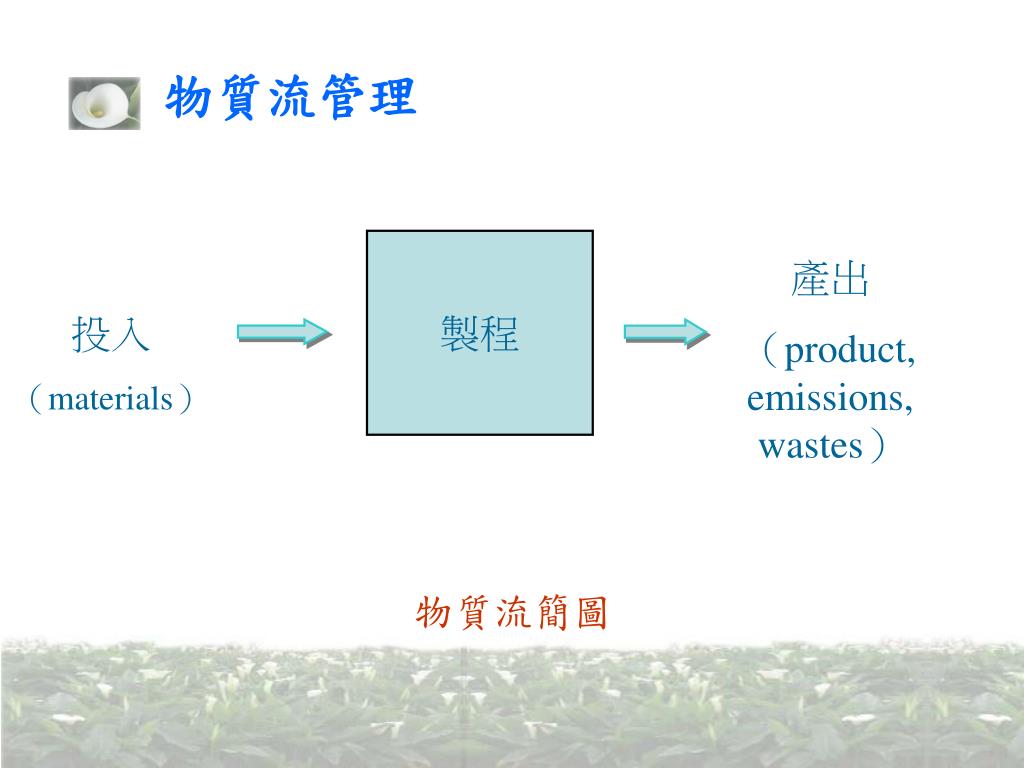 物質流管理

投入
（materials）

製程

產出
（product, emissions, wastes）

物質流簡圖